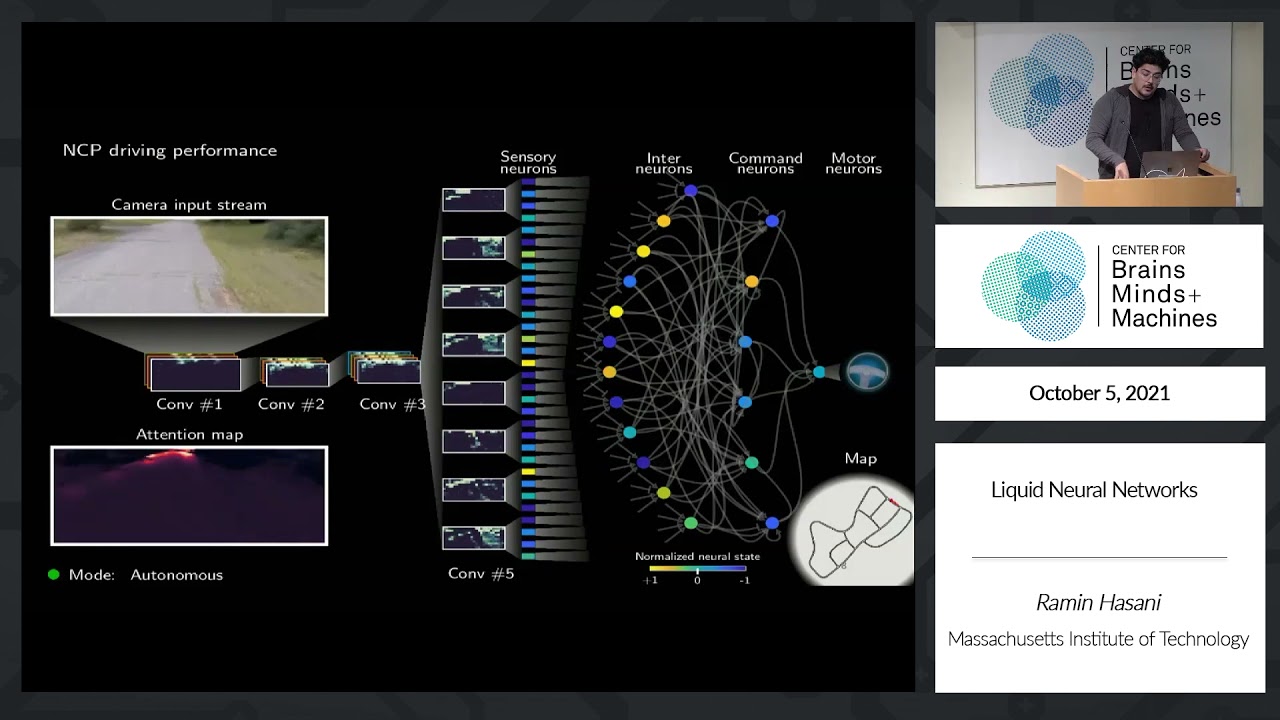 NCP driving performance

Camera input stream

Conv #1 Conv #2 Conv #3

Attention map

Mode: Autonomous

Sensory neurons

Inter neurons

Command neurons

Motor neurons

Conv #5

Normalized neural state

+1 0 -1

Map

CENTER FOR Brains Minds+ Machines

CENTER FOR Brains Minds+ Machines

October 5, 2021

Liquid Neural Networks

Ramin Hasani

Massachusetts Institute of Technology